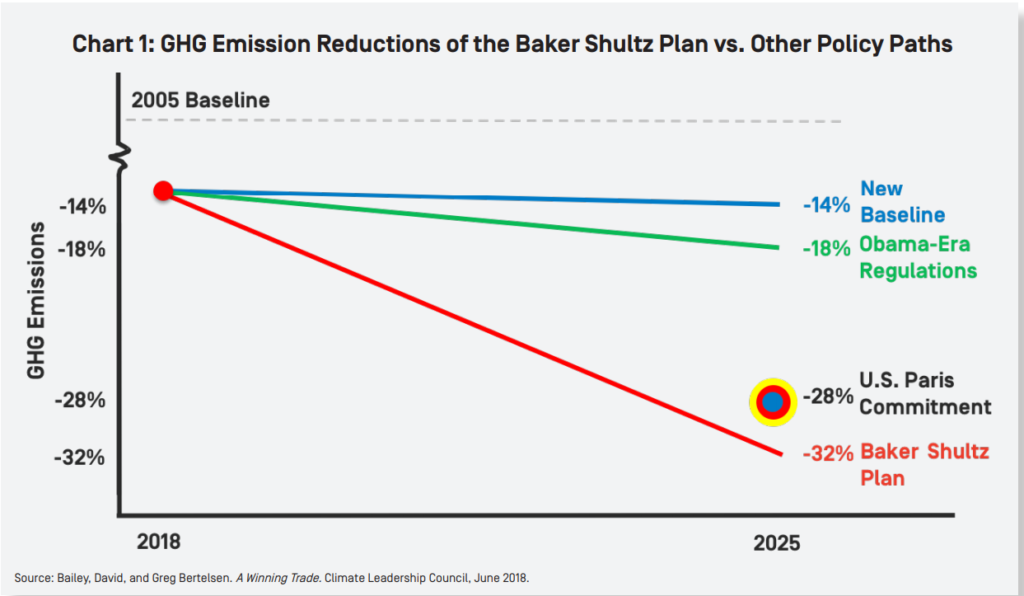 Chart 1: GHG Emission Reductions of the Baker Shultz Plan vs. Other Policy Paths

2005 Baseline

GHG Emissions

-14%
-18%
-28%
-32%

-14% New Baseline
-18% Obama-Era Regulations
-28% U.S. Paris Commitment
-32% Baker Shultz Plan

2018
2025

Source: Bailey, David, and Greg Bertelsen. A Winning Trade. Climate Leadership Council, June 2018.